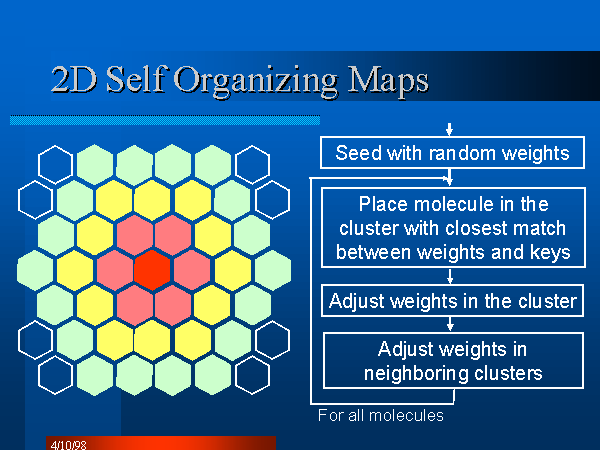 2D Self Organizing Maps

Seed with random weights

Place molecule in the cluster with closest match between weights and keys

Adjust weights in the cluster

Adjust weights in neighboring clusters

For all molecules

4/10/98